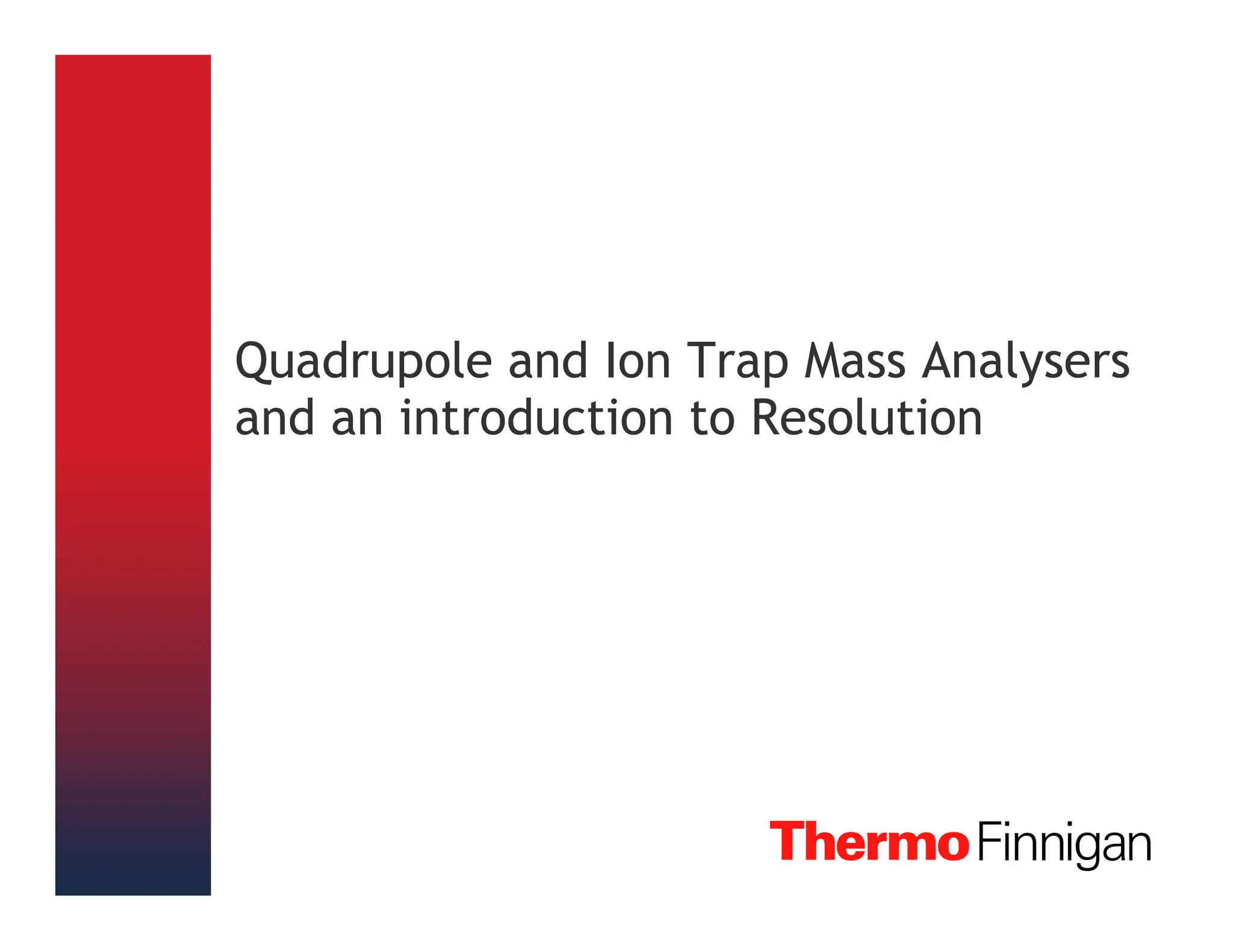 Quadrupole and Ion Trap Mass Analysers and an introduction to Resolution

Thermo Finnigan